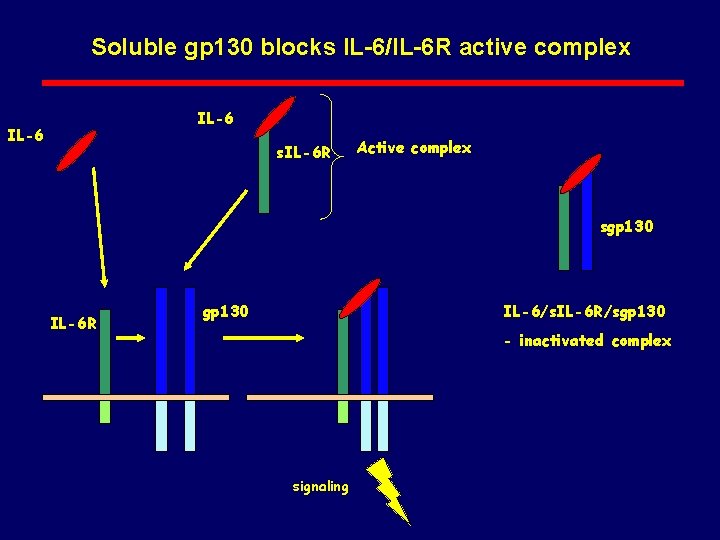 Soluble gp130 blocks IL-6/IL-6R active complex

IL-6

IL-6

sIL-6R

Active complex

sgp130

IL-6R

gp130

IL-6/sIL-6R/sgp130

- inactivated complex

signaling